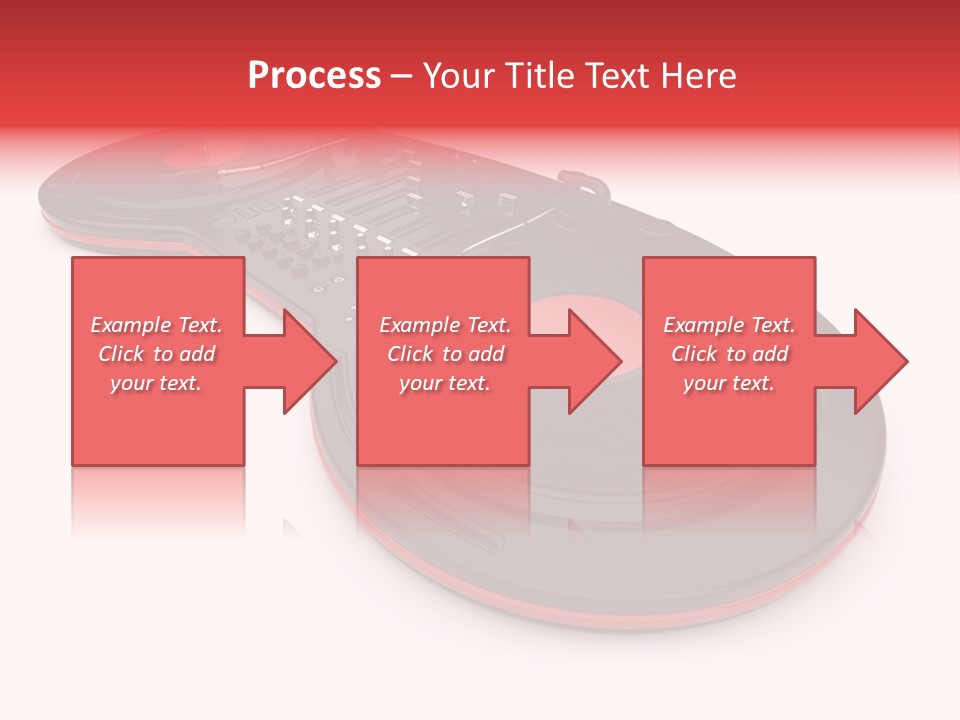 Process – Your Title Text Here

Example Text. Click to add your text.

Example Text. Click to add your text.

Example Text. Click to add your text.